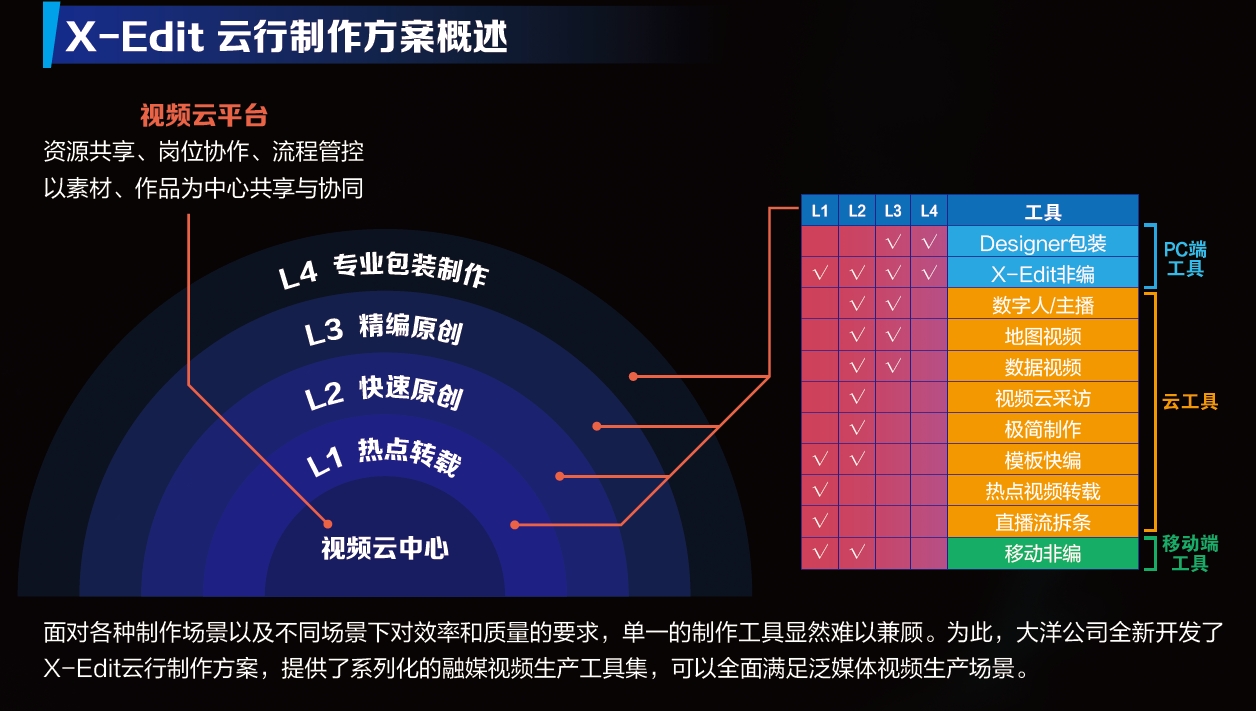 X-Edit 云行制作方案概述

视频云平台
资源共享、岗位协作、流程管控
以素材、作品为中心共享与协同

L4 专业包装制作
L3 精编原创
L2 快速原创
L1 热点转载
视频云中心

| L1 | L2 | L3 | L4 | 工具 |
|---|---|---|---|---|
| | | √ | √ | Designer包装 |
| √ | √ | √ | √ | X-Edit非编 |
| | √ | √ | | 数字人/主播 |
| | √ | √ | | 地图视频 |
| | √ | √ | | 数据视频 |
| | √ | | | 视频云采访 |
| | √ | | | 极简制作 |
| √ | √ | | | 模板快编 |
| √ | | | | 热点视频转载 |
| √ | | | | 直播流拆条 |
| √ | √ | | | 移动非编 |

PC端工具
云工具
移动端工具

面对各种制作场景以及不同场景下对效率和质量的要求，单一的制作工具显然难以兼顾。为此，大洋公司全新开发了X-Edit云行制作方案，提供了系列化的融媒视频生产工具集，可以全面满足泛媒体视频生产场景。